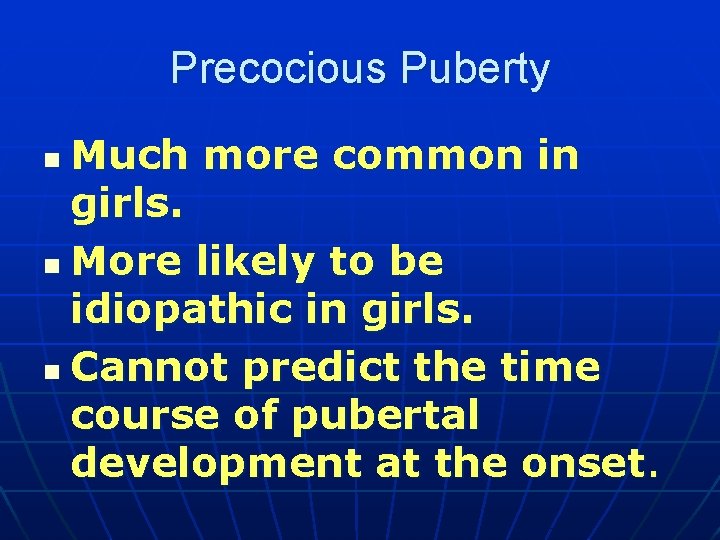 Precocious Puberty

- Much more common in girls.
- More likely to be idiopathic in girls.
- Cannot predict the time course of pubertal development at the onset.